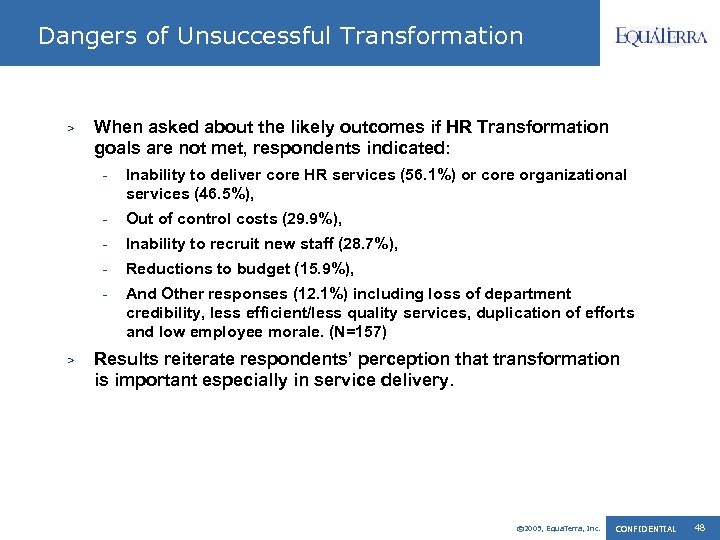 Dangers of Unsuccessful Transformation

EQUATERRA

> When asked about the likely outcomes if HR Transformation goals are not met, respondents indicated:

- Inability to deliver core HR services (56.1%) or core organizational services (46.5%),
- Out of control costs (29.9%),
- Inability to recruit new staff (28.7%),
- Reductions to budget (15.9%),
- And Other responses (12.1%) including loss of department credibility, less efficient/less quality services, duplication of efforts and low employee morale. (N=157)

> Results reiterate respondents' perception that transformation is important especially in service delivery.

©2005, EquaTerra, Inc. CONFIDENTIAL 48